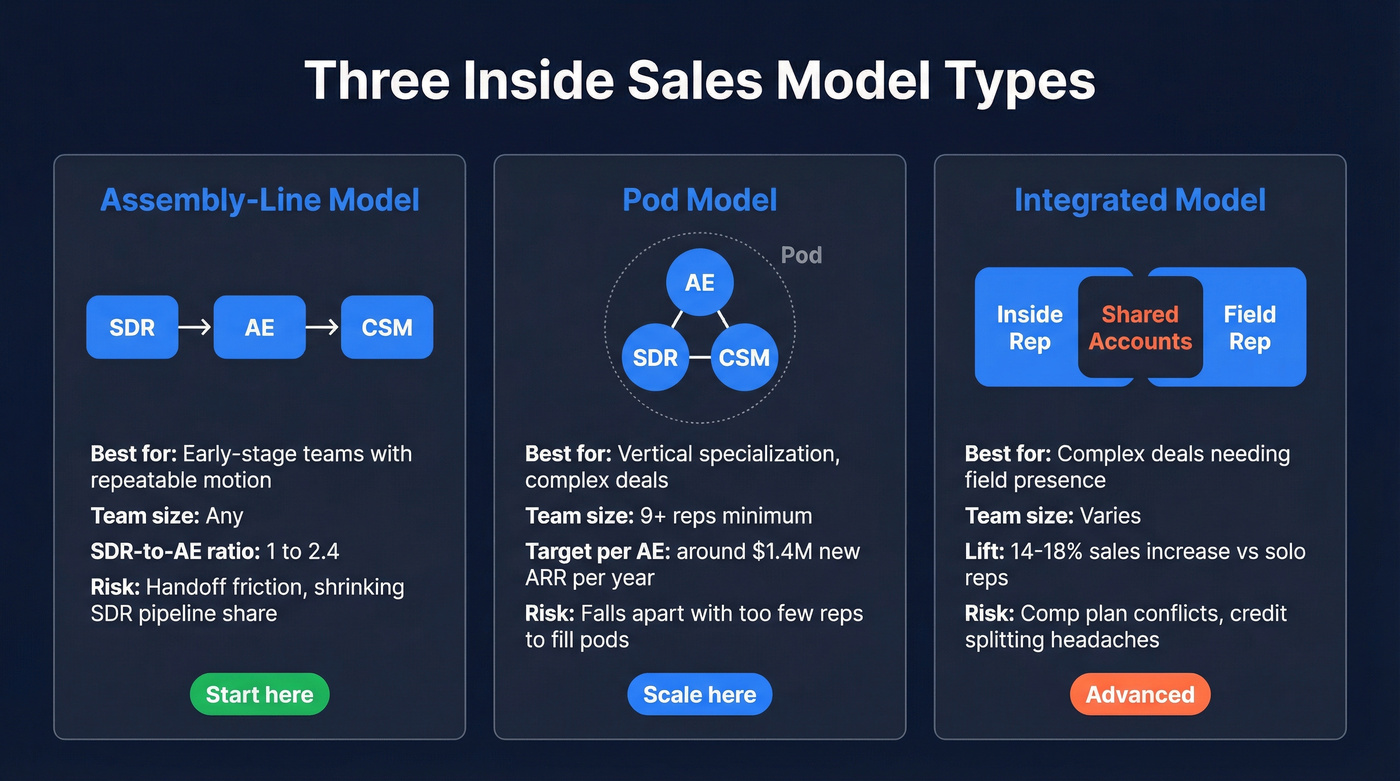 Three Inside Sales Model Types

Assembly-Line Model

SDR → AE → CSM

Best for: Early-stage teams with repeatable motion

Team size: Any

SDR-to-AE ratio: 1 to 2.4

Risk: Handoff friction, shrinking SDR pipeline share

Start here

Pod Model

Pod

AE

SDR

CSM

Best for: Vertical specialization, complex deals

Team size: 9+ reps minimum

Target per AE: around $1.4M new ARR per year

Risk: Falls apart with too few reps to fill pods

Scale here

Integrated Model

Inside Rep

Shared Accounts

Field Rep

Best for: Complex deals needing field presence

Team size: Varies

Lift: 14-18% sales increase vs solo reps

Risk: Comp plan conflicts, credit splitting headaches

Advanced